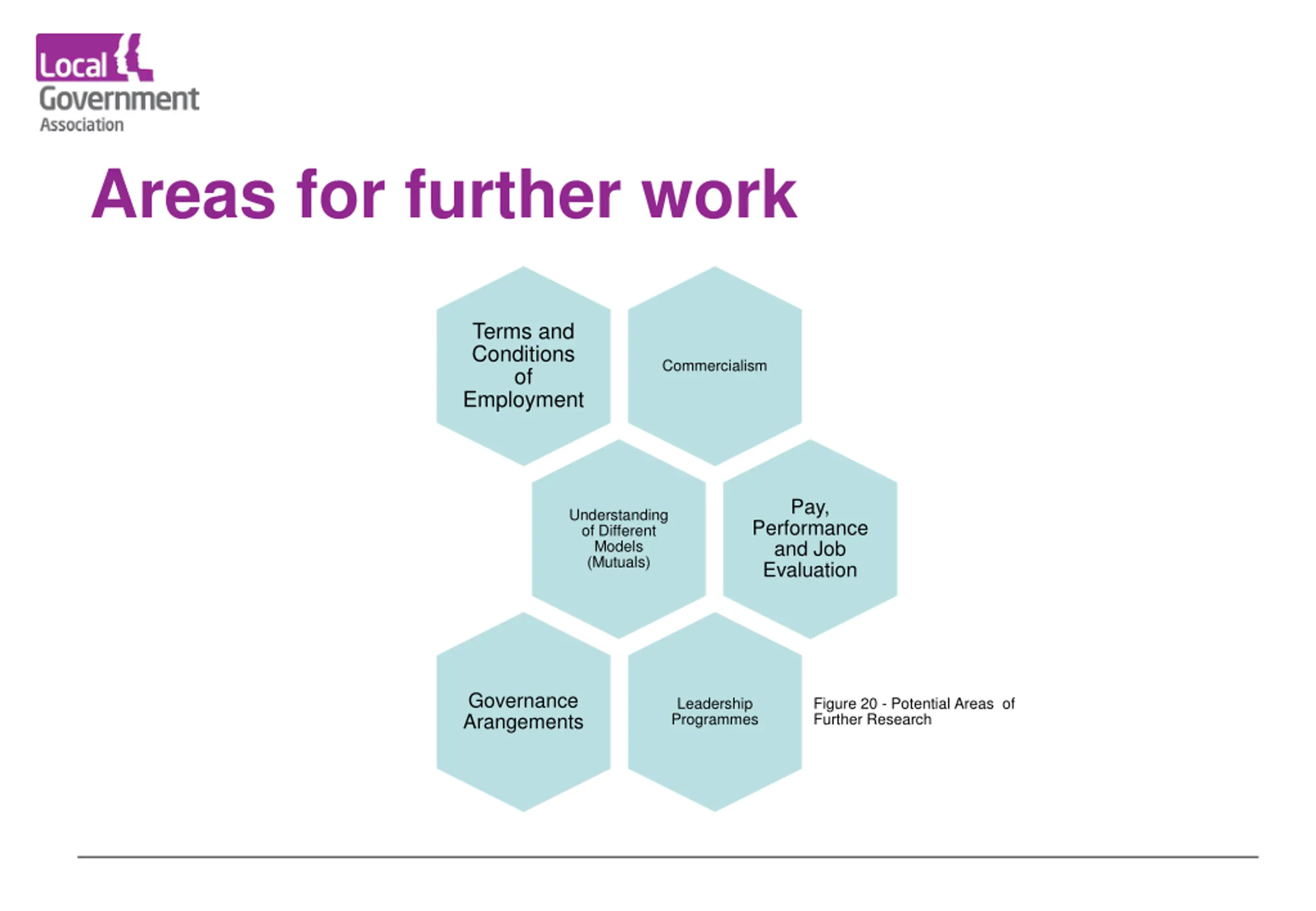 Local Government Association

Areas for further work

Terms and Conditions of Employment

Commercialism

Understanding of Different Models (Mutuals)

Pay, Performance and Job Evaluation

Governance Arangements

Leadership Programmes

Figure 20 - Potential Areas of Further Research